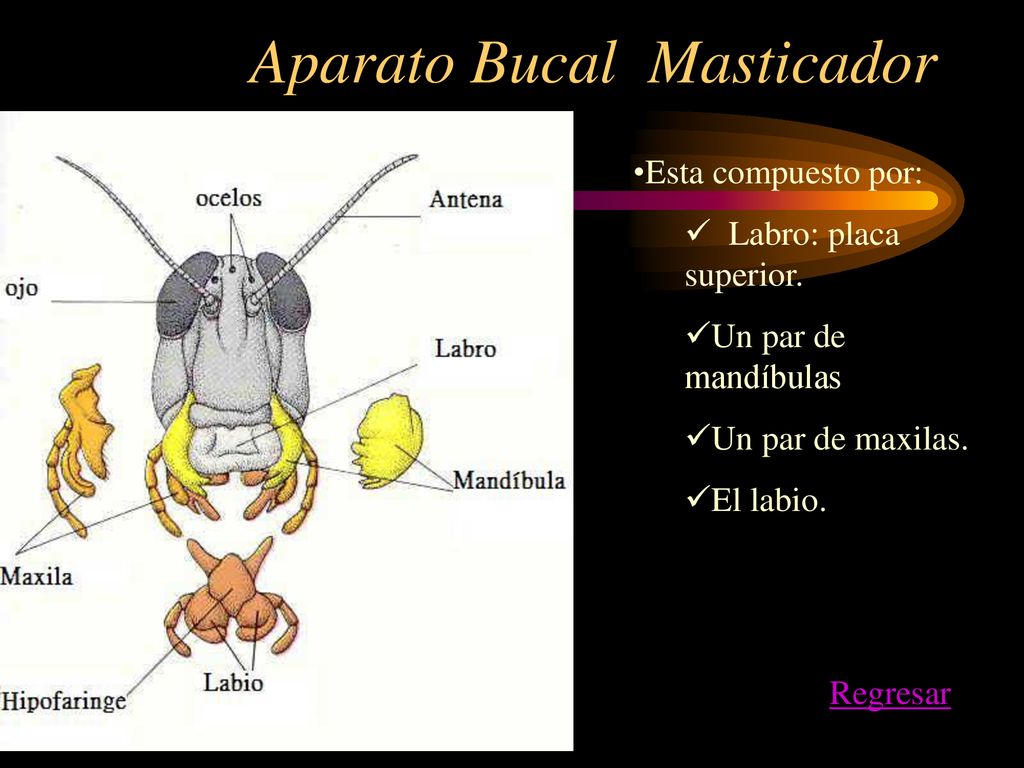 Aparato Bucal Masticador

ocelos
Antena
ojo
Labro
Mandíbula
Maxila
Labio
Hipofaringe

•Esta compuesto por:
✓ Labro: placa superior.
✓Un par de mandíbulas
✓Un par de maxilas.
✓El labio.

Regresar